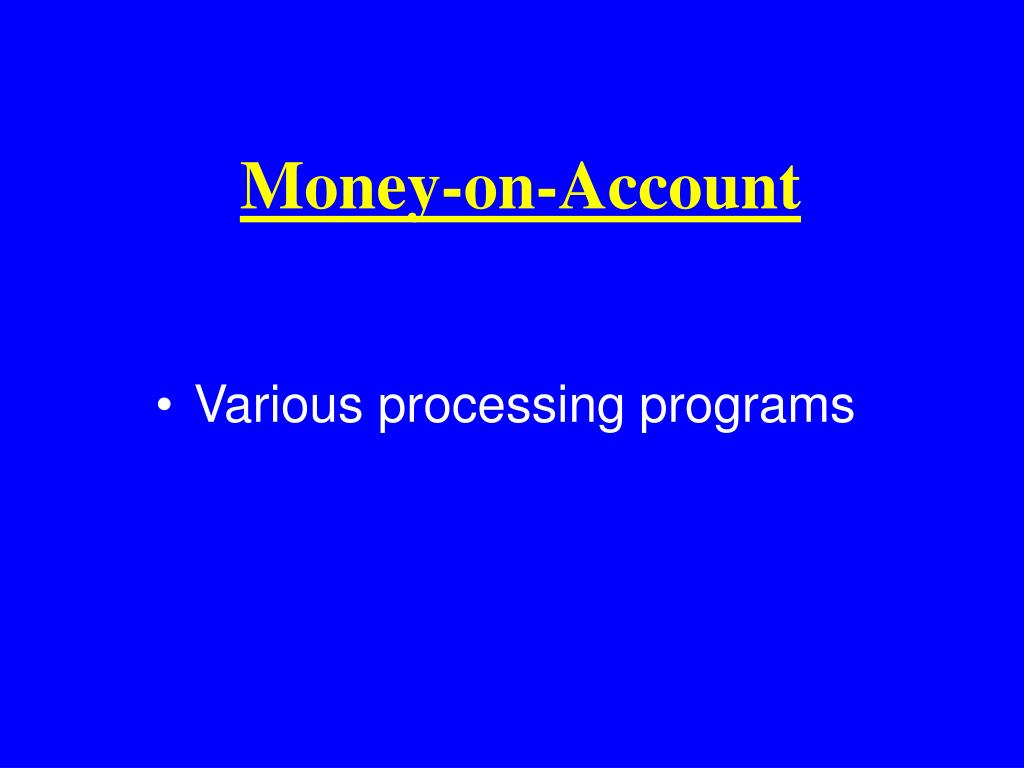 Money-on-Account

• Various processing programs